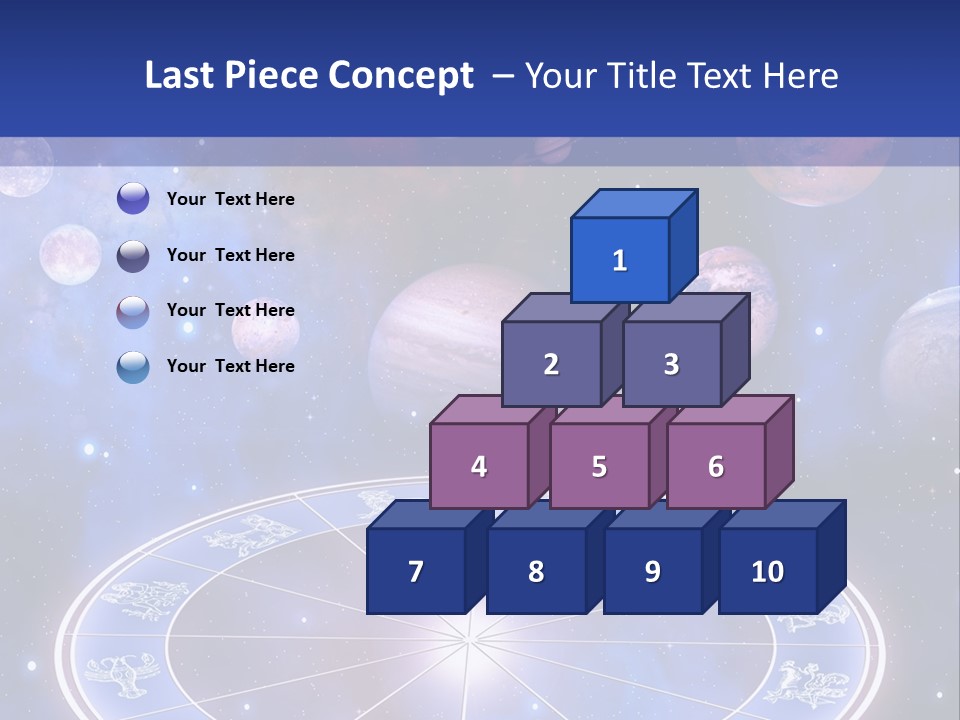 Last Piece Concept – Your Title Text Here

Your Text Here

Your Text Here

Your Text Here

Your Text Here

1

2 3

4 5 6

7 8 9 10